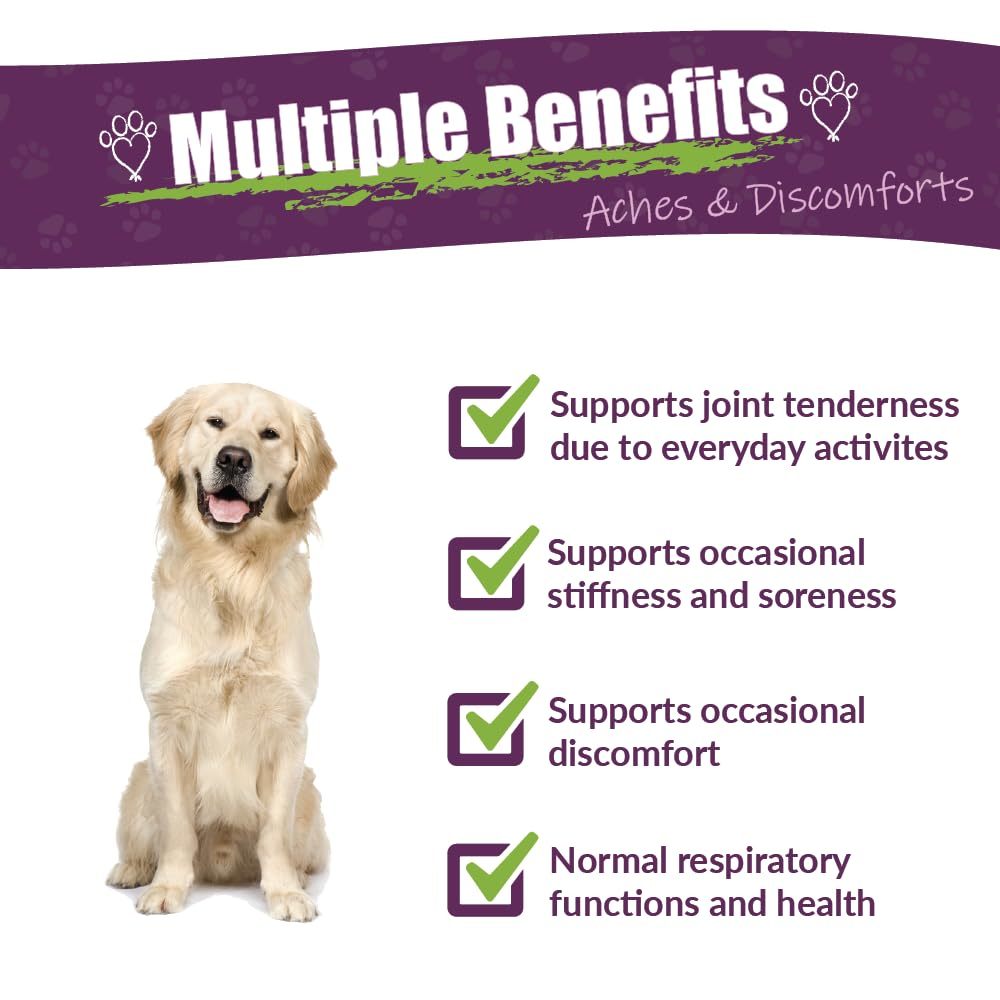 Multiple Benefits
Aches & Discomforts

Supports joint tenderness due to everyday activites

Supports occasional stiffness and soreness

Supports occasional discomfort

Normal respiratory functions and health